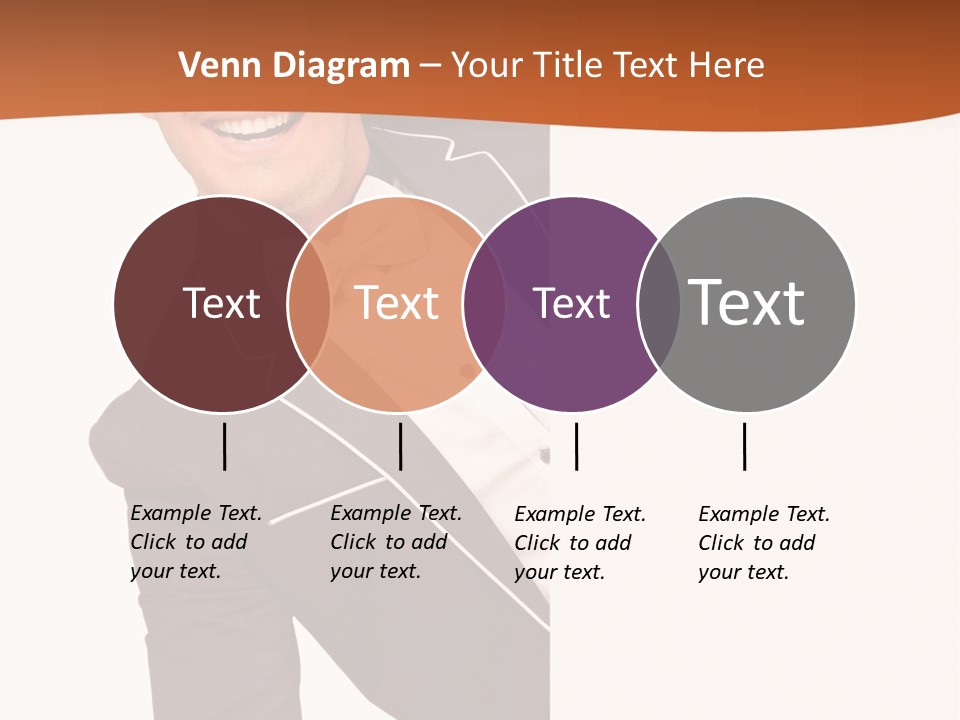 Venn Diagram – Your Title Text Here

Text

Text

Text

Text

Example Text. Click to add your text.

Example Text. Click to add your text.

Example Text. Click to add your text.

Example Text. Click to add your text.